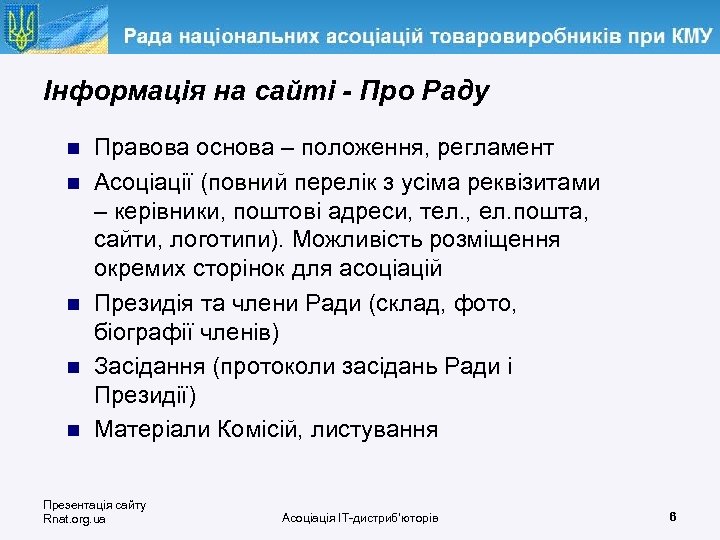 Рада національних асоціацій товаровиробників при КМУ

Інформація на сайті - Про Раду

- Правова основа – положення, регламент
- Асоціації (повний перелік з усіма реквізитами – керівники, поштові адреси, тел., ел.пошта, сайти, логотипи). Можливість розміщення окремих сторінок для асоціацій
- Президія та члени Ради (склад, фото, біографії членів)
- Засідання (протоколи засідань Ради і Президії)
- Матеріали Комісій, листування

Презентація сайту
Rnat.org.ua

Асоціація IT-дистриб'юторів

6